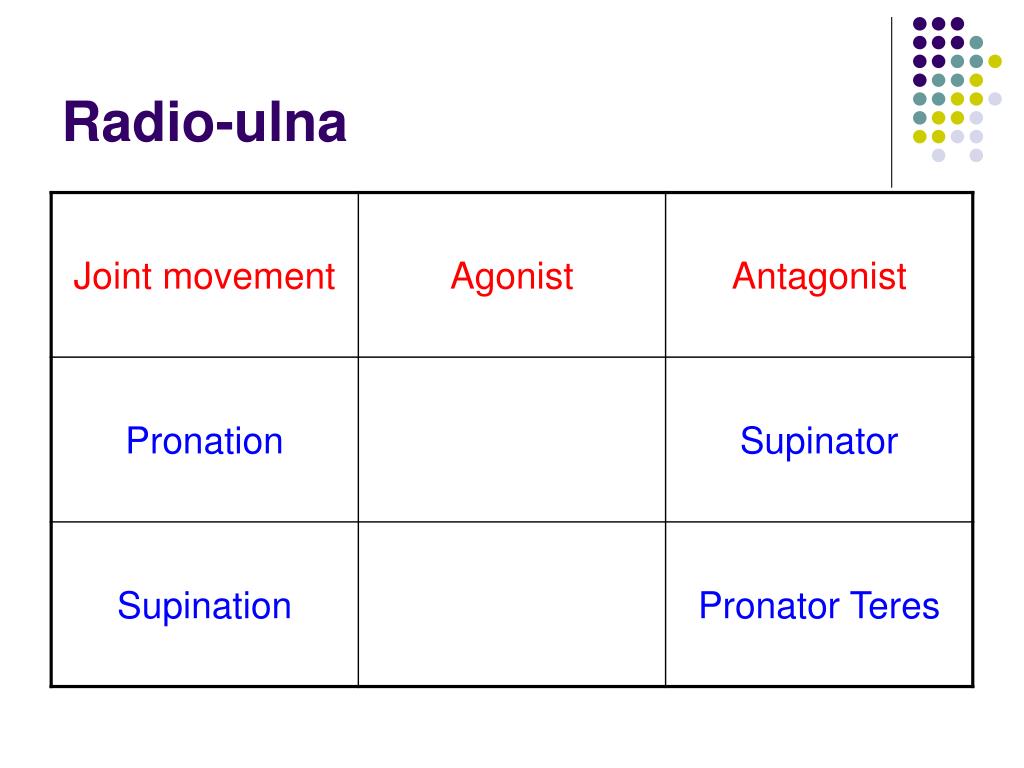 Radio-ulna

| Joint movement | Agonist | Antagonist |
|---|---|---|
| Pronation | | Supinator |
| Supination | | Pronator Teres |